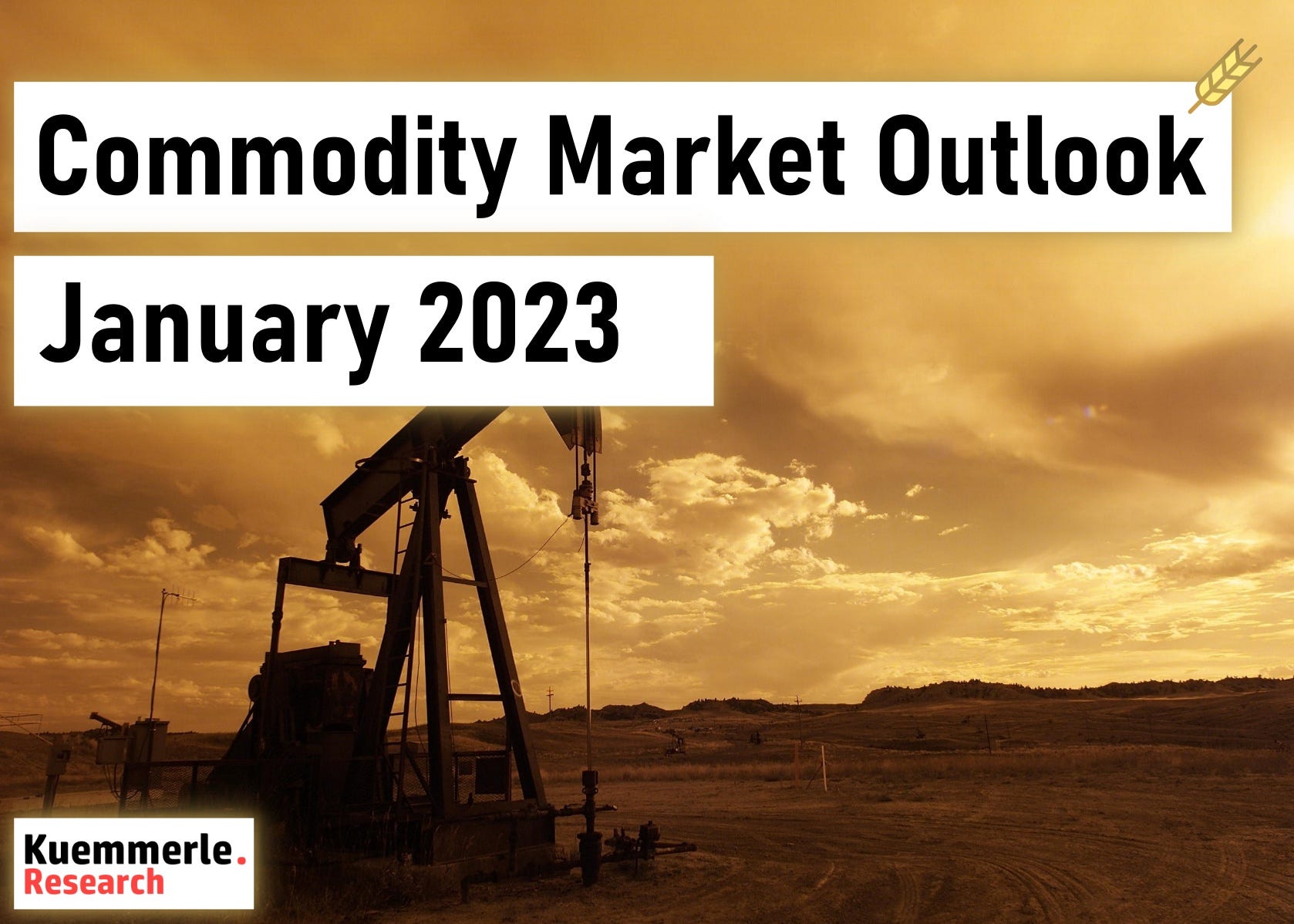 Commodity Market Outlook

January 2023

Kuemmerle.
Research